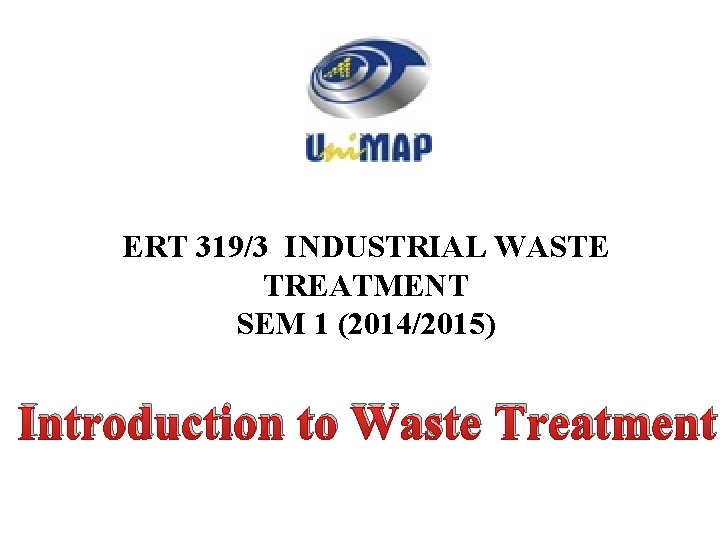 UniMAP

ERT 319/3 INDUSTRIAL WASTE TREATMENT
SEM 1 (2014/2015)

Introduction to Waste Treatment